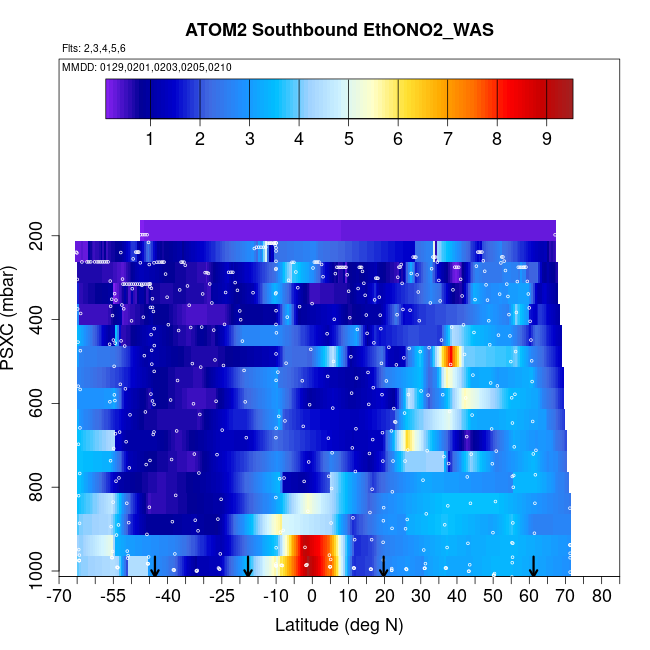 ATOM2 Southbound EthONO2_WAS

Flts: 2,3,4,5,6

MMDD: 0129,0201,0203,0205,0210

1 2 3 4 5 6 7 8 9

PSXC (mbar)

200
400
600
800
1000

-70 -55 -40 -25 -10 0 10 20 30 40 50 60 70 80

Latitude (deg N)